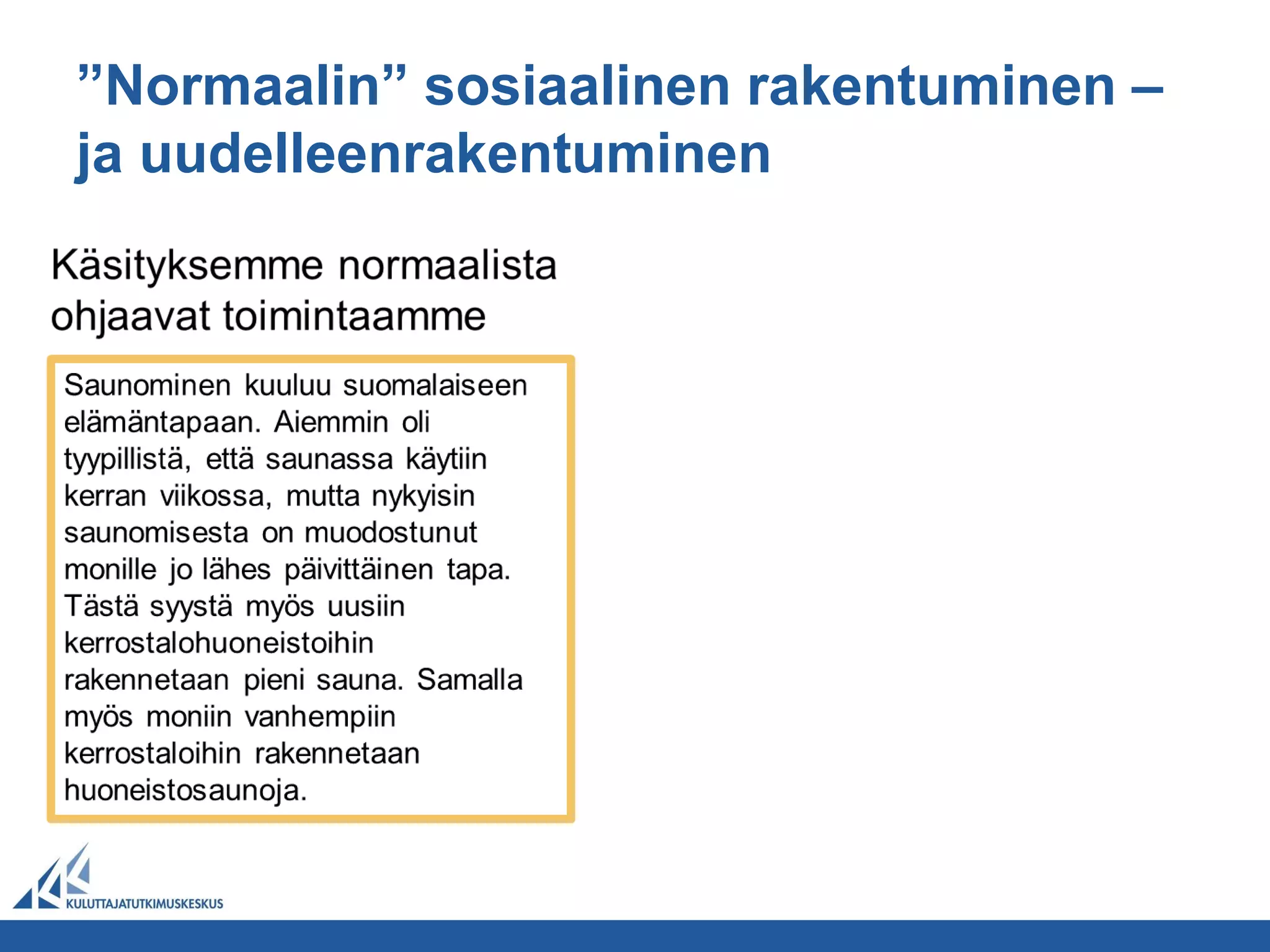 ”Normaalin” sosiaalinen rakentuminen – ja uudelleenrakentuminen

Käsityksemme normaalista ohjaavat toimintaamme

Saunominen kuuluu suomalaiseen elämäntapaan. Aiemmin oli tyypillistä, että saunassa käytiin kerran viikossa, mutta nykyisin saunomisesta on muodostunut monille jo lähes päivittäinen tapa. Tästä syystä myös uusiin kerrostalohuoneistoihin rakennetaan pieni sauna. Samalla myös moniin vanhempiin kerrostaloihin rakennetaan huoneistosaunoja.

KULUTTAJATUTKIMUSKESKUS